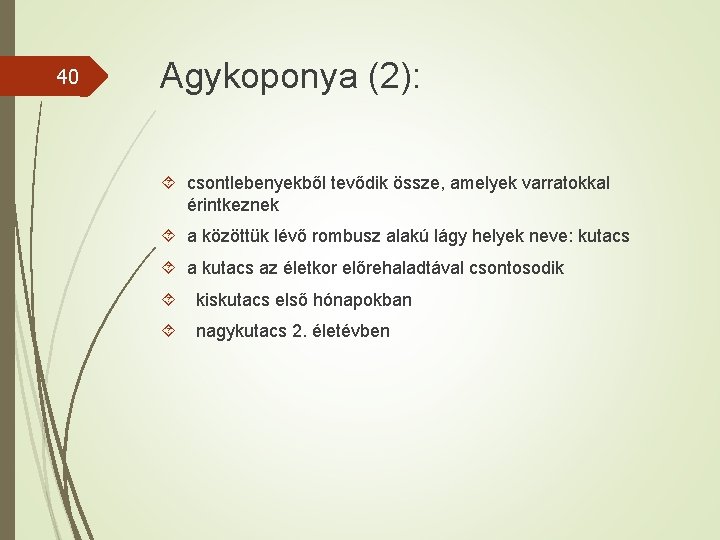 40

Agykoponya (2):

csontlebenyekből tevődik össze, amelyek varratokkal érintkeznek

a közöttük lévő rombusz alakú lágy helyek neve: kutacs

a kutacs az életkor előrehaladtával csontosodik

kiskutacs első hónapokban

nagykutacs 2. életévben